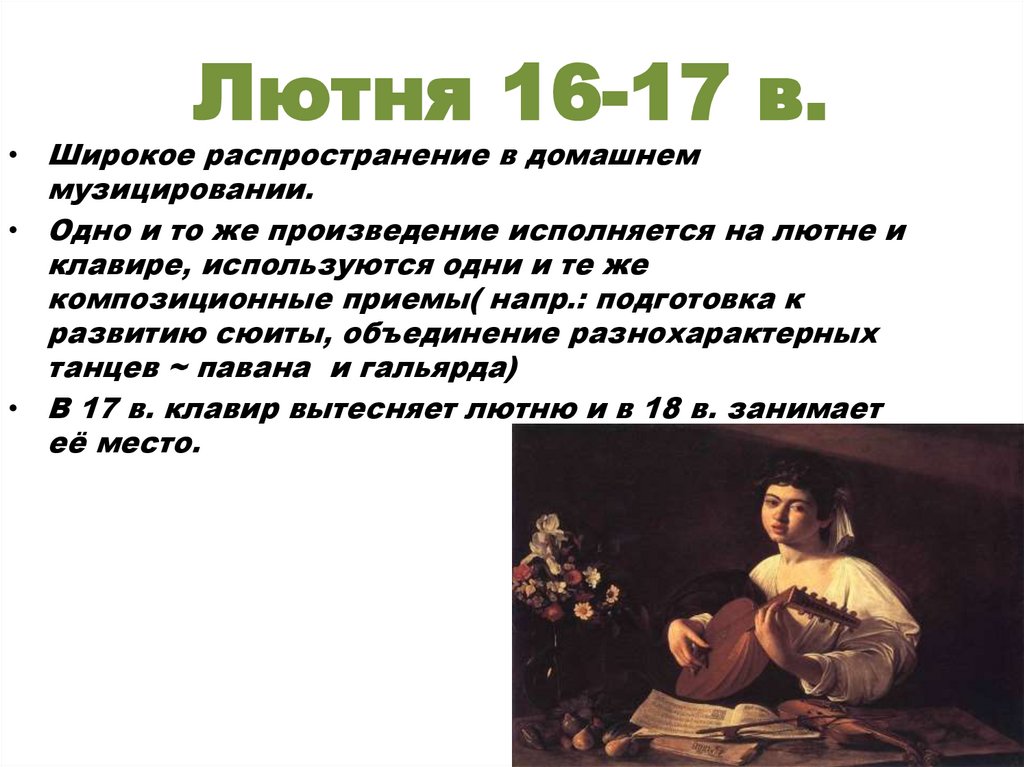 Лютня 16-17 в.

• Широкое распространение в домашнем музицировании.

• Одно и то же произведение исполняется на лютне и клавире, используются одни и те же композиционные приемы( напр.: подготовка к развитию сюиты, объединение разнохарактерных танцев ~ павана и гальярда)

• В 17 в. клавир вытесняет лютню и в 18 в. занимает её место.